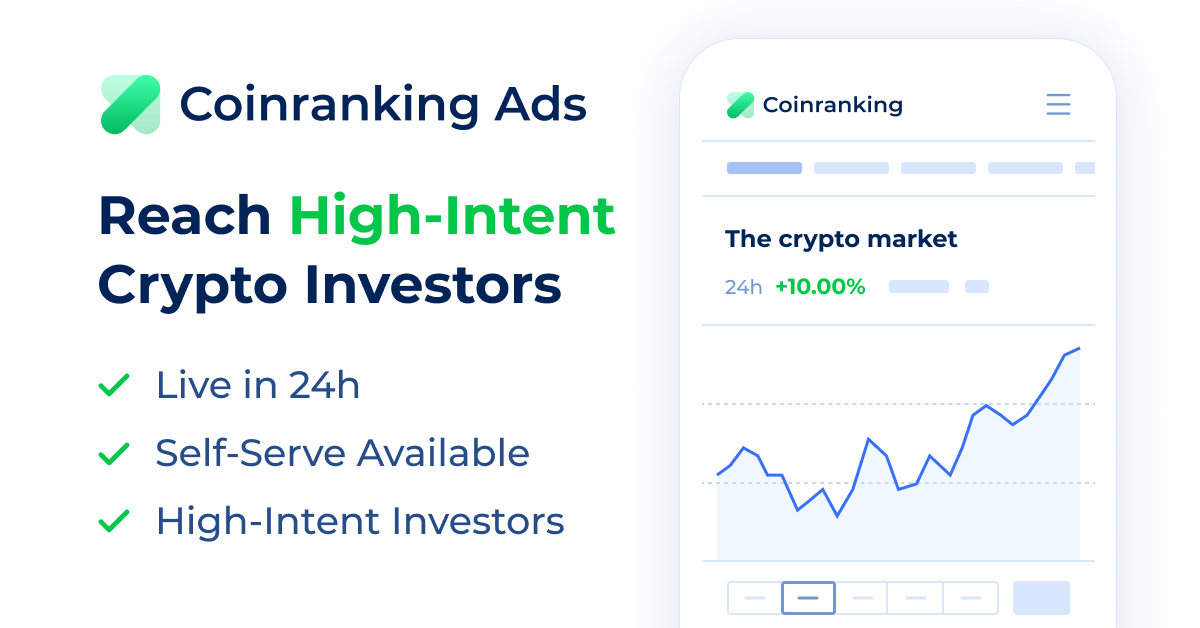 Coinranking Ads

Reach High-Intent Crypto Investors

Live in 24h

Self-Serve Available

High-Intent Investors

Coinranking

The crypto market

24h +10.00%